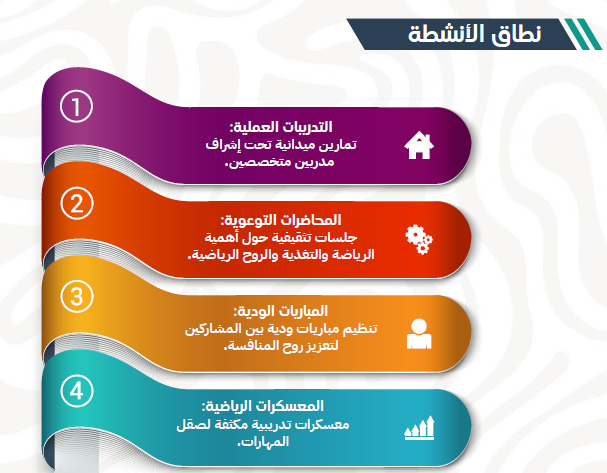 نطاق الأنشطة

1
التدريبات العملية:
تمارين ميدانية تحت إشراف مدربين متخصصين.

2
المحاضرات التوعوية:
جلسات تثقيفية حول أهمية الرياضة والتغذية والروح الرياضية.

3
المباريات الودية:
تنظيم مباريات ودية بين المشاركين لتعزيز روح المنافسة.

4
المعسكرات الرياضية:
معسكرات تدريبية مكثفة لصقل المهارات.